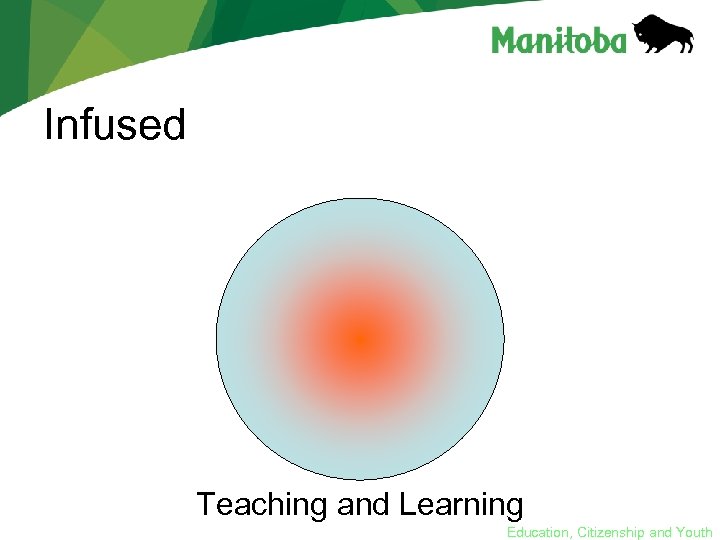 Manitoba

Infused

Teaching and Learning

Education, Citizenship and Youth